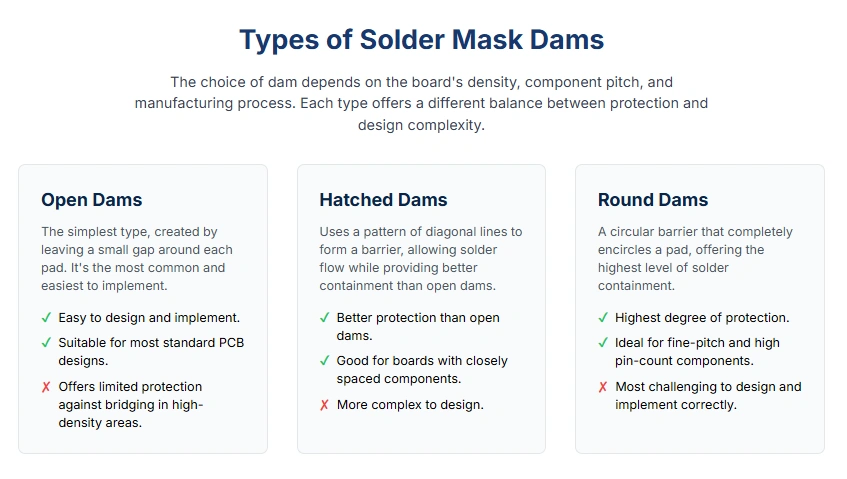 Types of Solder Mask Dams

The choice of dam depends on the board's density, component pitch, and manufacturing process. Each type offers a different balance between protection and design complexity.

Open Dams

The simplest type, created by leaving a small gap around each pad. It's the most common and easiest to implement.

✓ Easy to design and implement.

✓ Suitable for most standard PCB designs.

✗ Offers limited protection against bridging in high-density areas.

Hatched Dams

Uses a pattern of diagonal lines to form a barrier, allowing solder flow while providing better containment than open dams.

✓ Better protection than open dams.

✓ Good for boards with closely spaced components.

✗ More complex to design.

Round Dams

A circular barrier that completely encircles a pad, offering the highest level of solder containment.

✓ Highest degree of protection.

✓ Ideal for fine-pitch and high pin-count components.

✗ Most challenging to design and implement correctly.